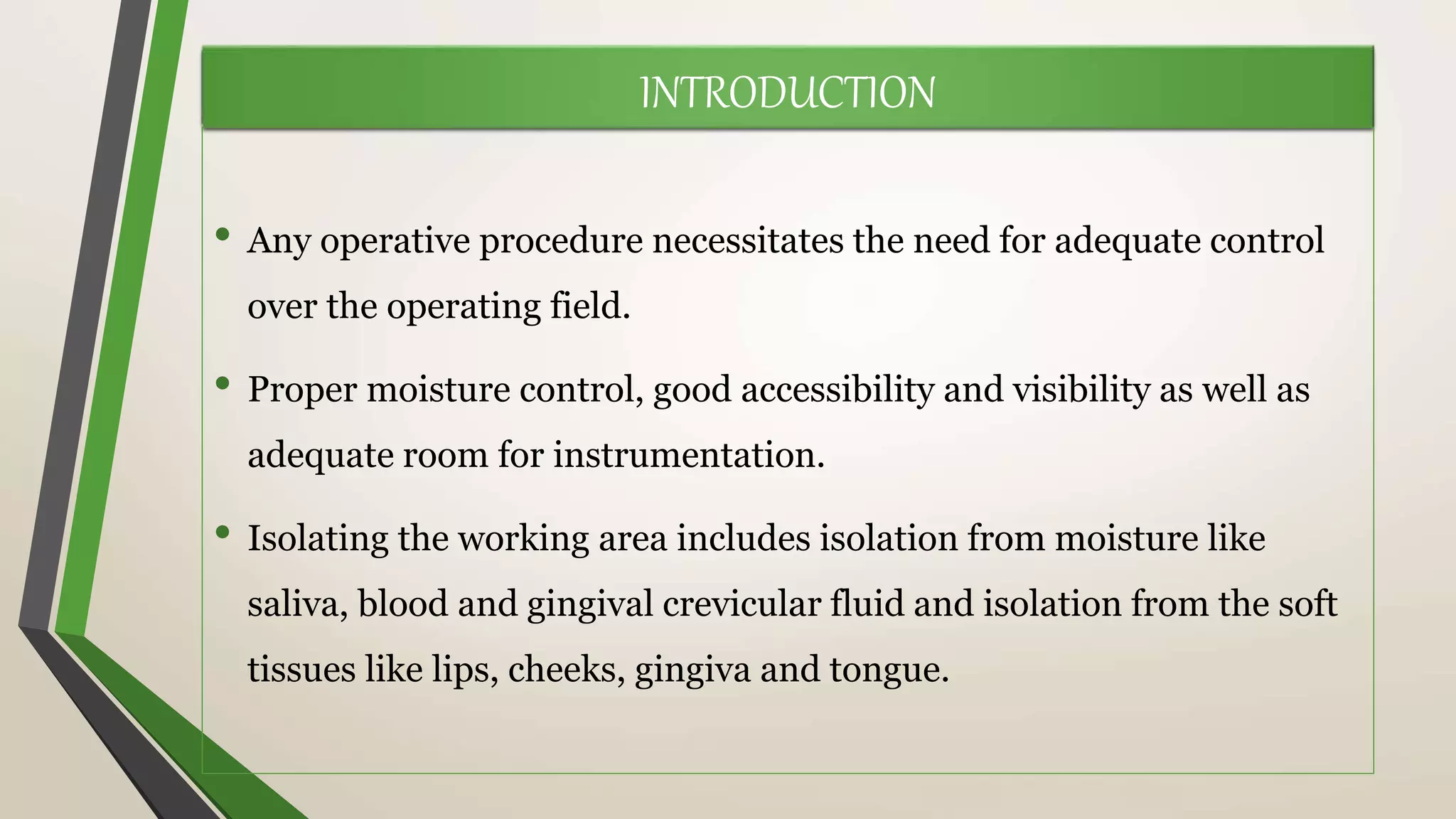 INTRODUCTION

• Any operative procedure necessitates the need for adequate control over the operating field.

• Proper moisture control, good accessibility and visibility as well as adequate room for instrumentation.

• Isolating the working area includes isolation from moisture like saliva, blood and gingival crevicular fluid and isolation from the soft tissues like lips, cheeks, gingiva and tongue.